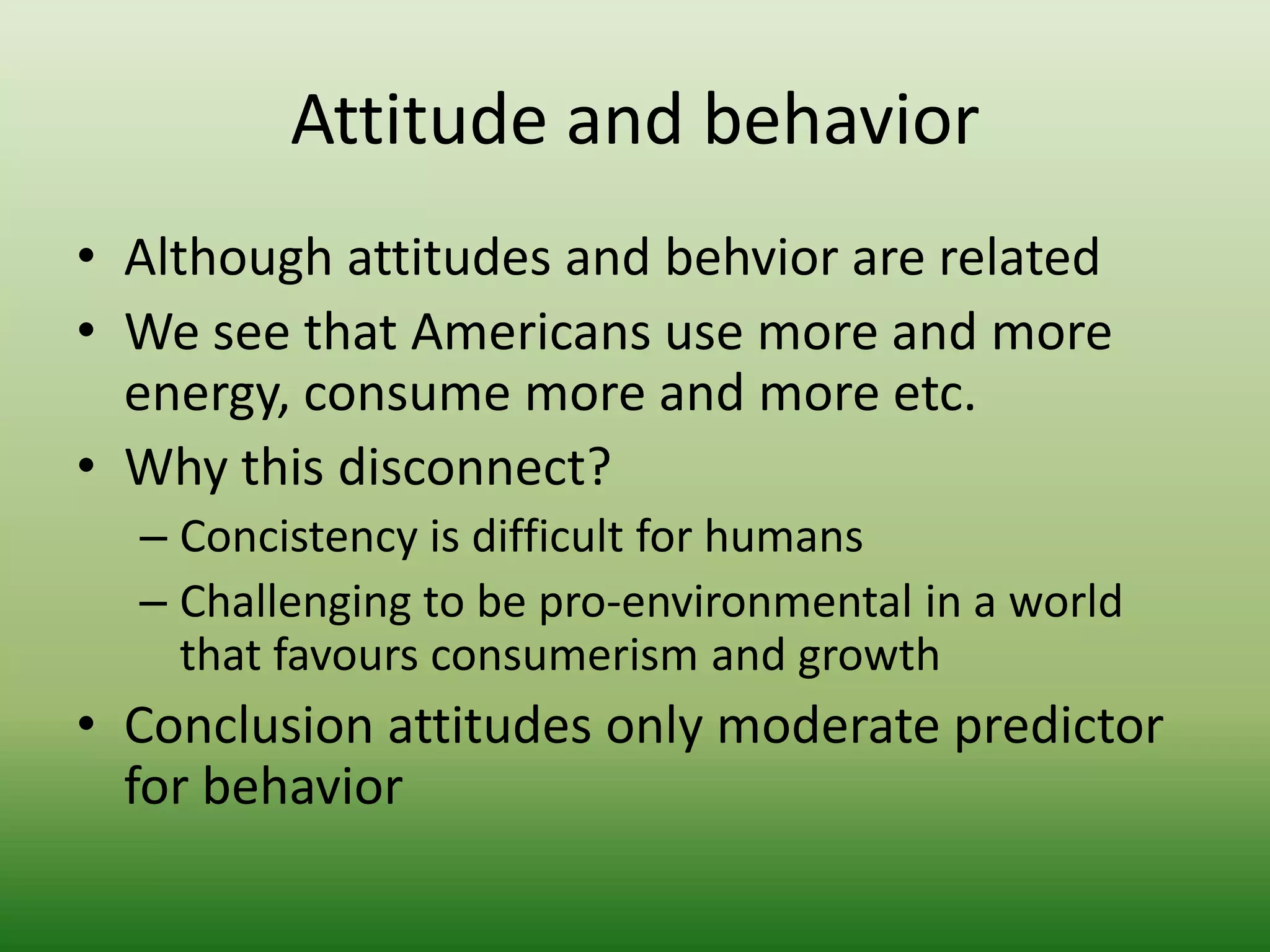 Attitude and behavior

• Although attitudes and behvior are related
• We see that Americans use more and more energy, consume more and more etc.
• Why this disconnect?
  – Concistency is difficult for humans
  – Challenging to be pro-environmental in a world that favours consumerism and growth
• Conclusion attitudes only moderate predictor for behavior